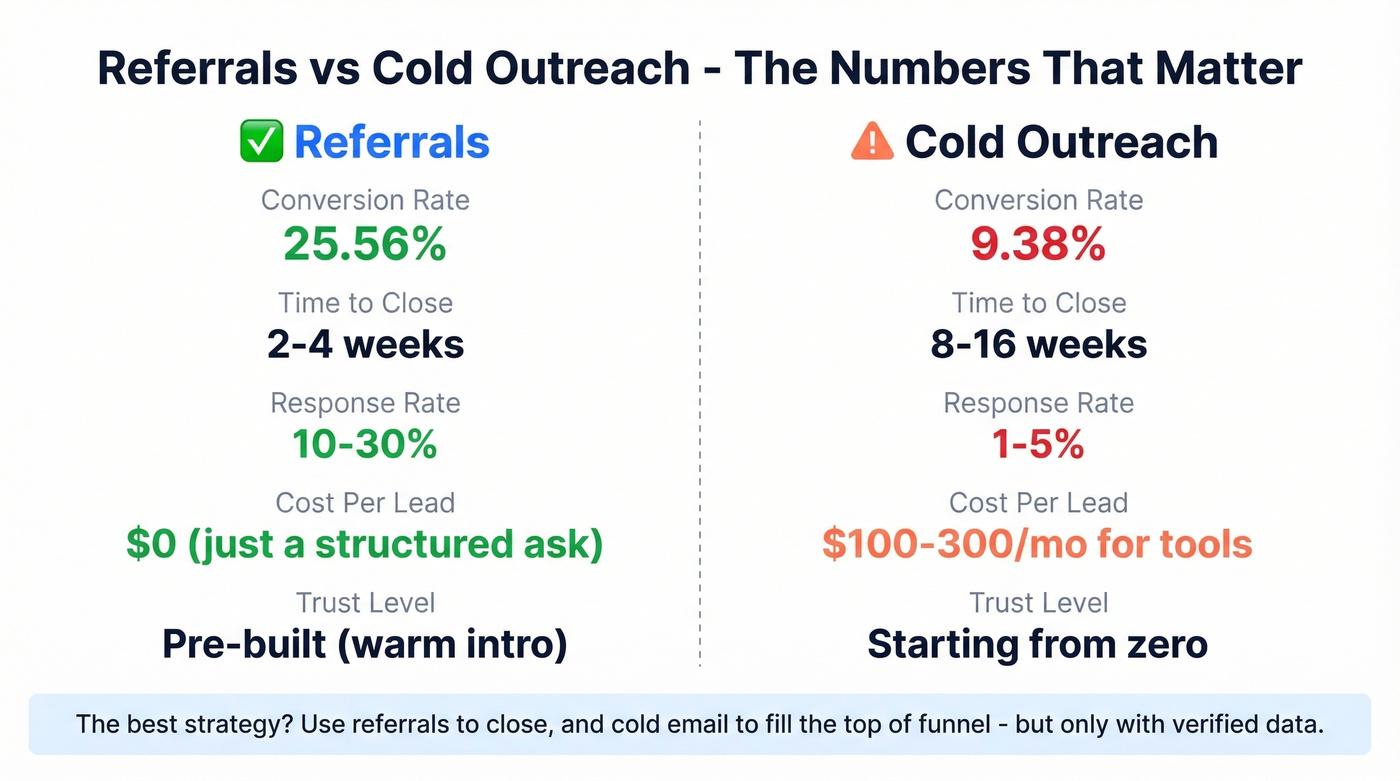 Referrals vs Cold Outreach - The Numbers That Matter

✅ Referrals

Conversion Rate
25.56%

Time to Close
2-4 weeks

Response Rate
10-30%

Cost Per Lead
$0 (just a structured ask)

Trust Level
Pre-built (warm intro)

⚠️ Cold Outreach

Conversion Rate
9.38%

Time to Close
8-16 weeks

Response Rate
1-5%

Cost Per Lead
$100-300/mo for tools

Trust Level
Starting from zero

The best strategy? Use referrals to close, and cold email to fill the top of funnel - but only with verified data.